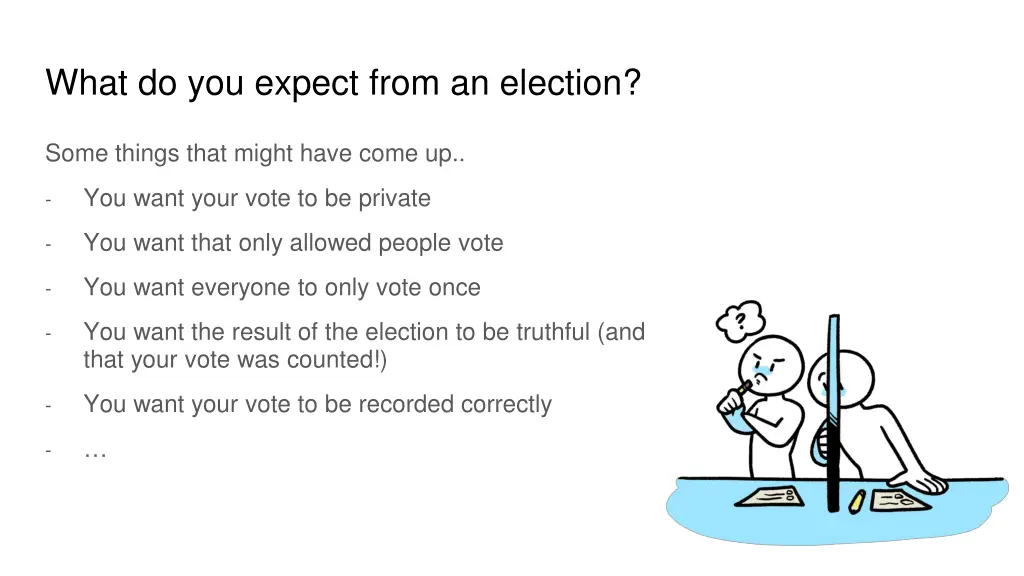 What do you expect from an election?

Some things that might have come up..

- You want your vote to be private
- You want that only allowed people vote
- You want everyone to only vote once
- You want the result of the election to be truthful (and that your vote was counted!)
- You want your vote to be recorded correctly
- …

?